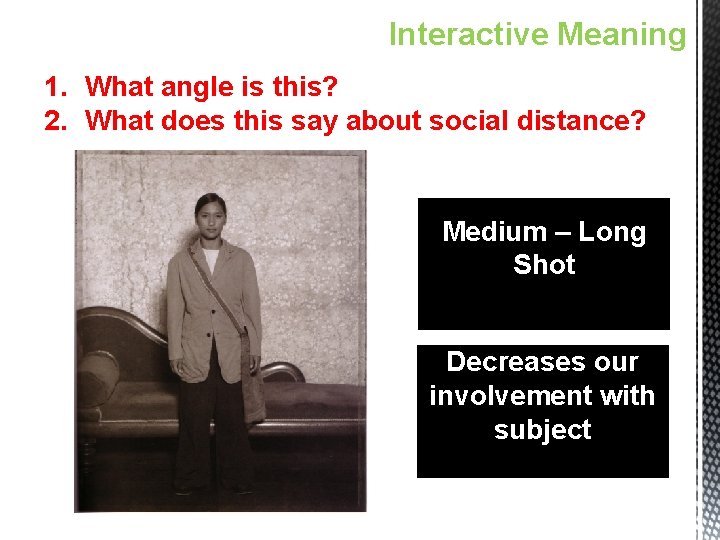 Interactive Meaning

1. What angle is this?
2. What does this say about social distance?

Medium – Long Shot

Decreases our involvement with subject